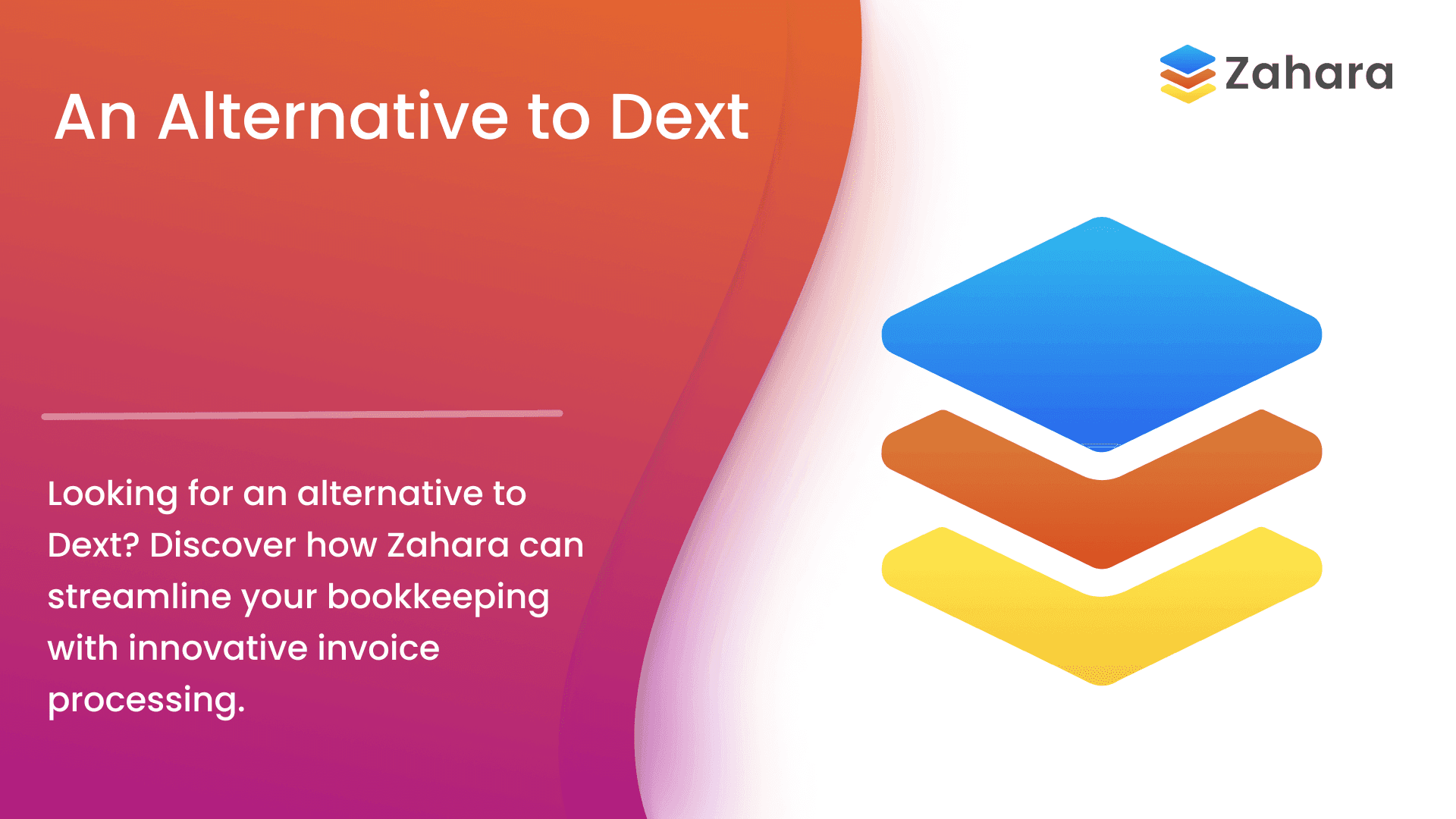 An Alternative to Dext

Zahara

Looking for an alternative to Dext? Discover how Zahara can streamline your bookkeeping with innovative invoice processing.